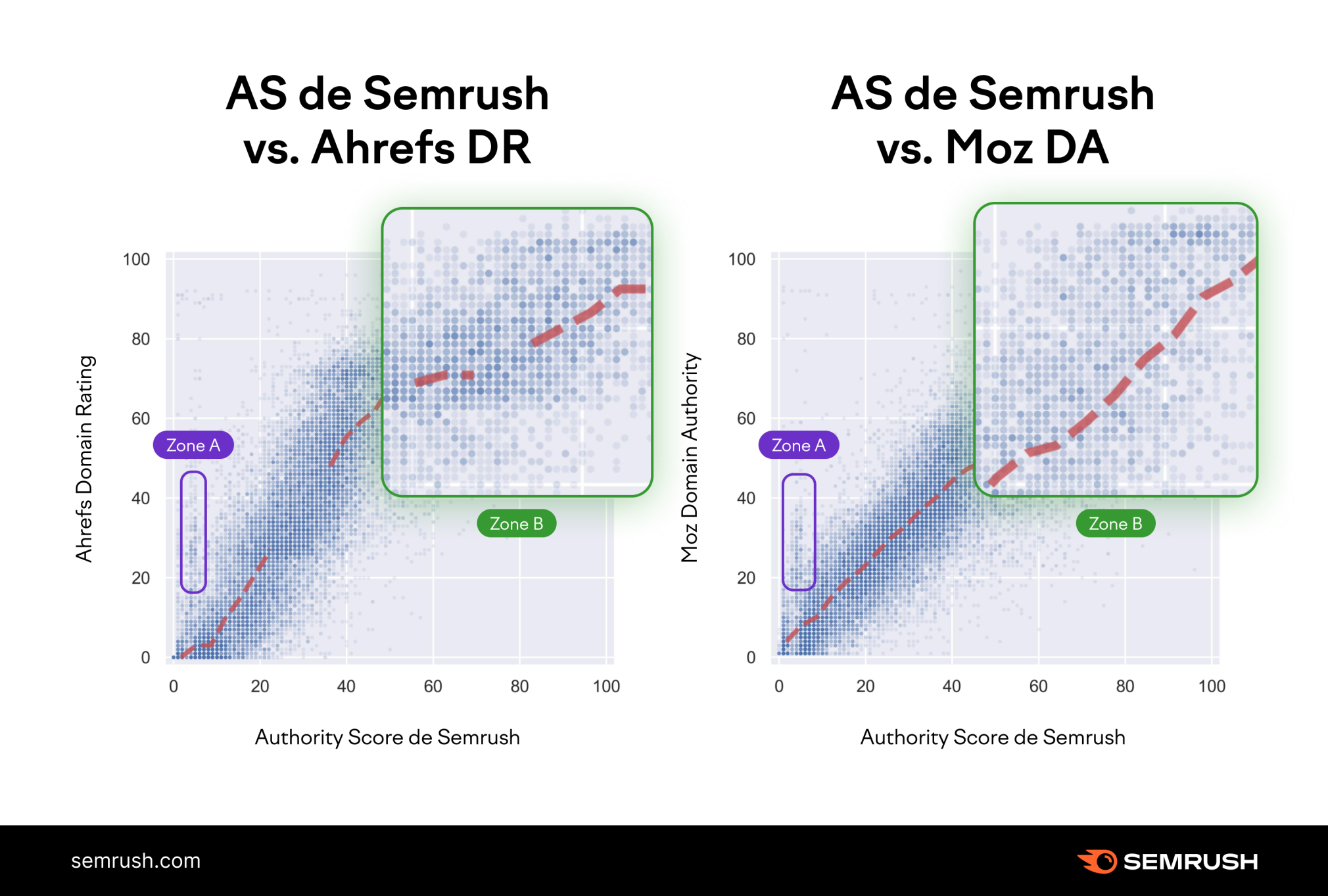 AS de Semrush vs. Ahrefs DR

Ahrefs Domain Rating

100
80
60
40
20
0

Zone A

Zone B

0 20 40 60 80 100

Authority Score de Semrush

AS de Semrush vs. Moz DA

Moz Domain Authority

100
80
60
40
20
0

Zone A

Zone B

0 20 40 60 80 100

Authority Score de Semrush

semrush.com

SEMRUSH